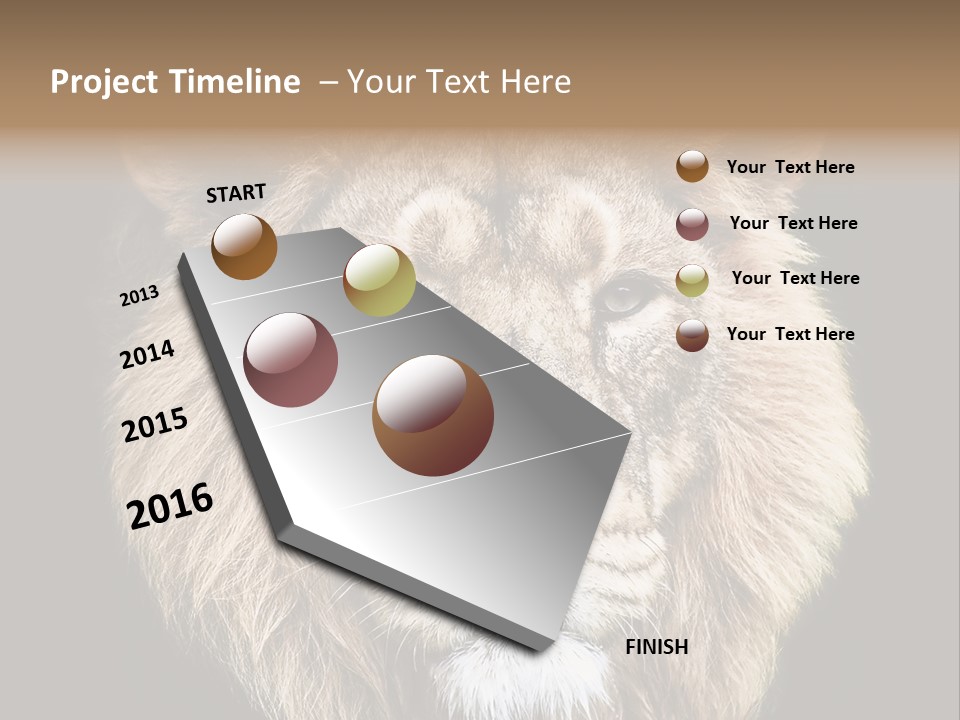 Project Timeline – Your Text Here

START

2013

2014

2015

2016

FINISH

Your Text Here

Your Text Here

Your Text Here

Your Text Here